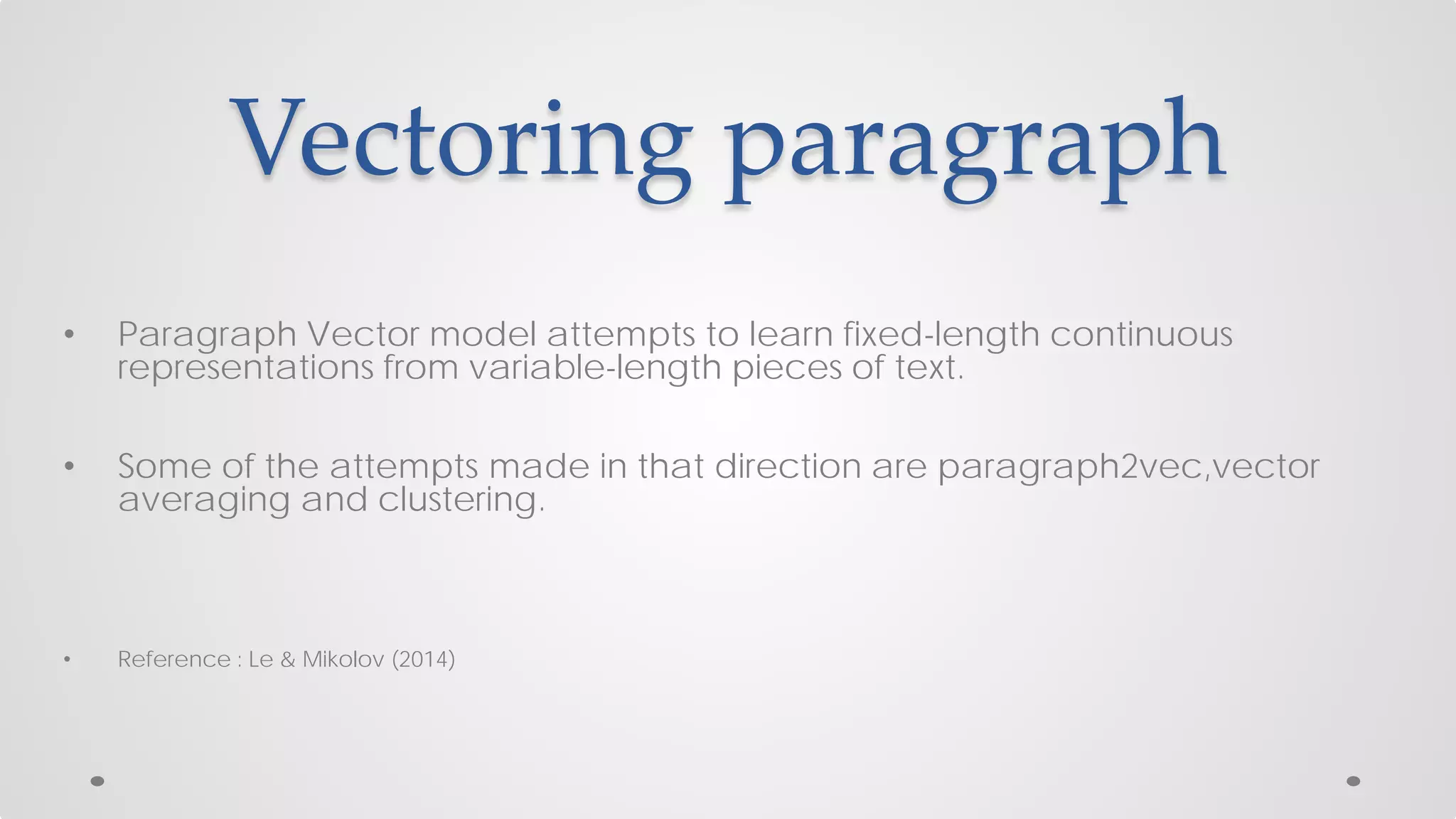 Vectoring paragraph

• Paragraph Vector model attempts to learn fixed-length continuous representations from variable-length pieces of text.

• Some of the attempts made in that direction are paragraph2vec,vector averaging and clustering.

• Reference : Le & Mikolov (2014)